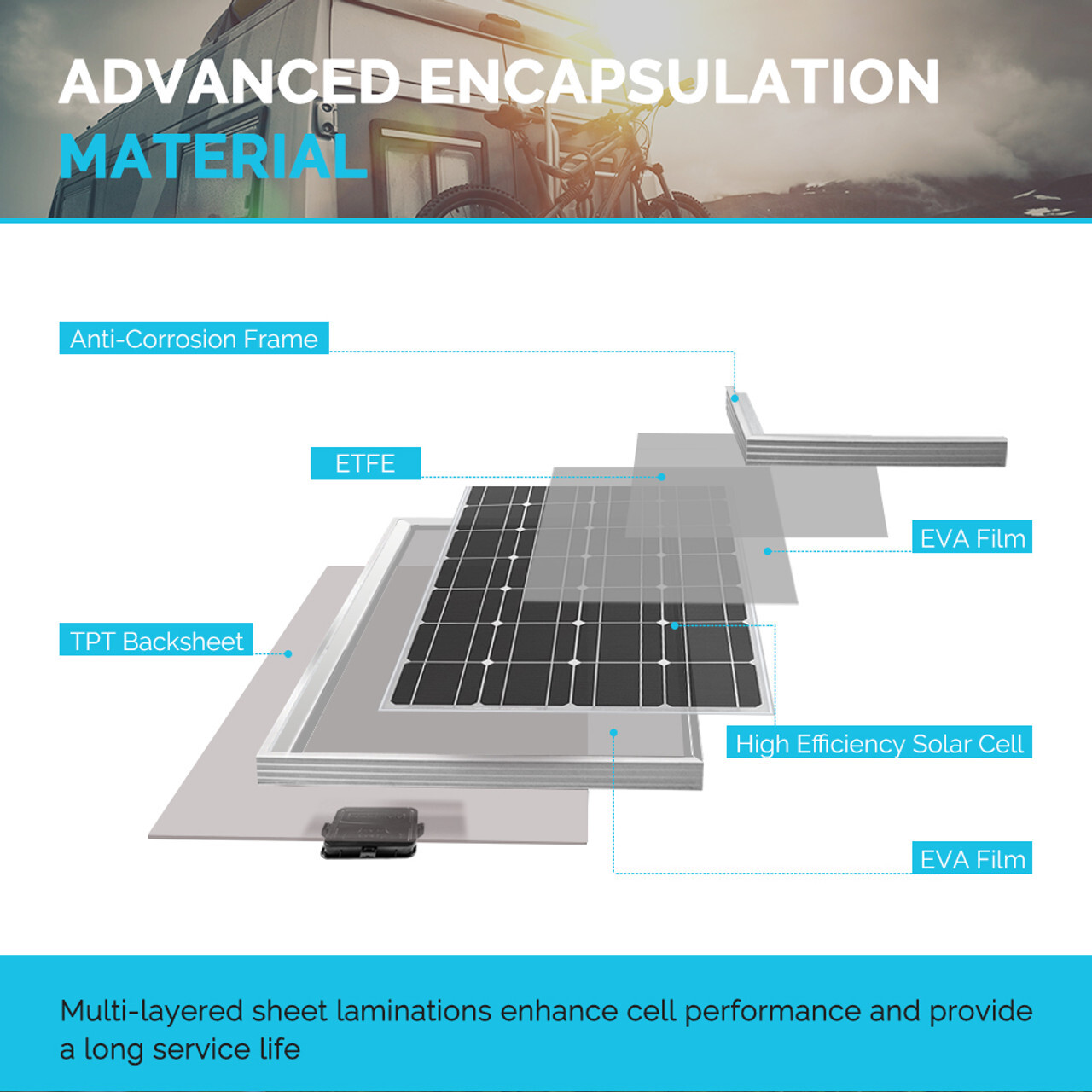 ADVANCED ENCAPSULATION MATERIAL

Anti-Corrosion Frame

ETFE

EVA Film

TPT Backsheet

High Efficiency Solar Cell

EVA Film

Multi-layered sheet laminations enhance cell performance and provide a long service life